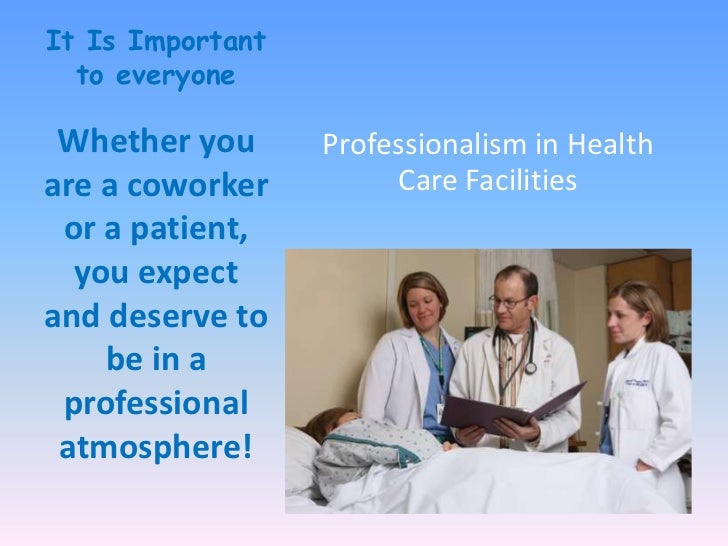 It Is Important to everyone

Whether you are a coworker or a patient, you expect and deserve to be in a professional atmosphere!

Professionalism in Health Care Facilities